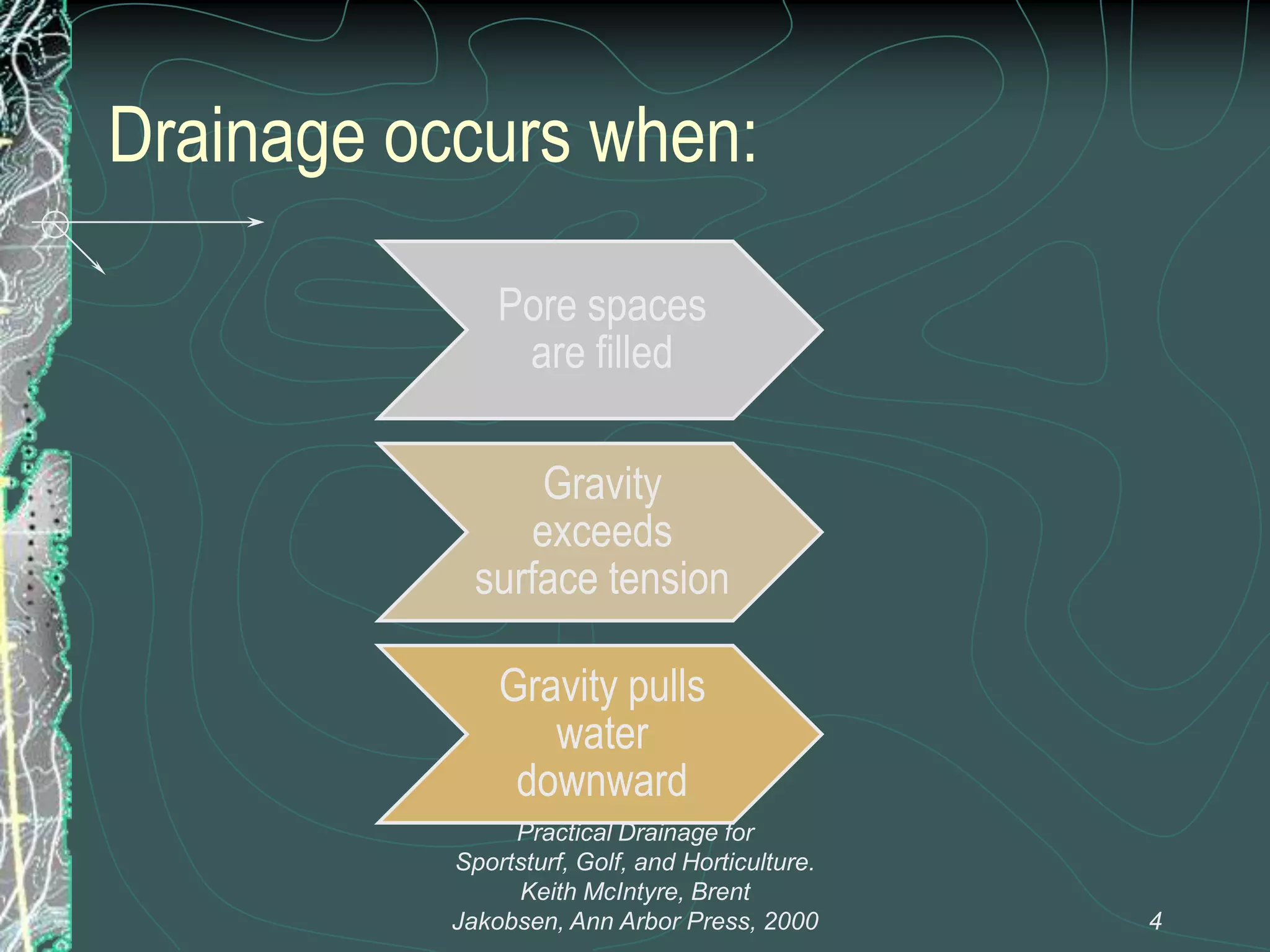 Drainage occurs when:

Pore spaces are filled

Gravity exceeds surface tension

Gravity pulls water downward

Practical Drainage for Sportsturf, Golf, and Horticulture. Keith McIntyre, Brent Jakobsen, Ann Arbor Press, 2000

4